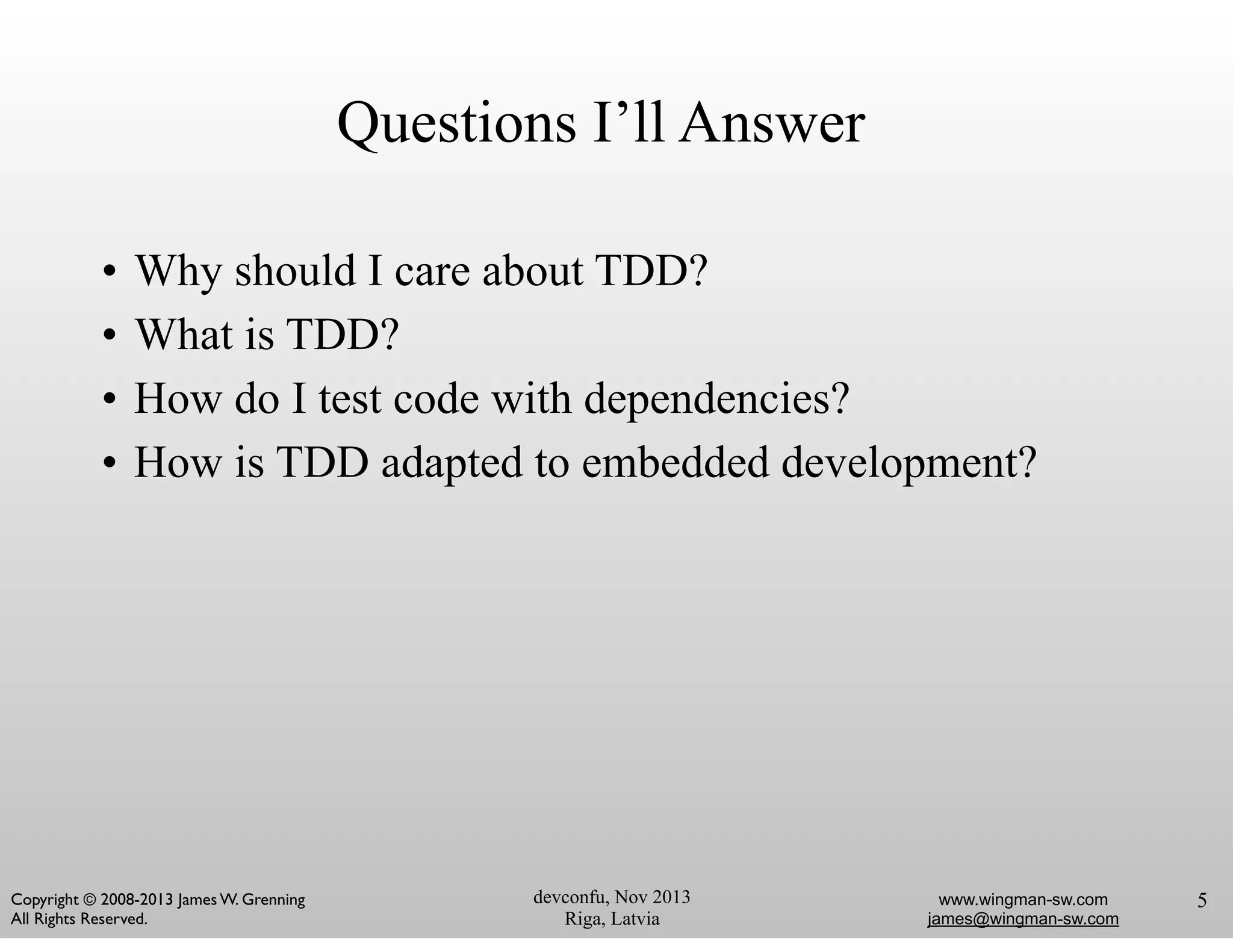 Questions I’ll Answer

• Why should I care about TDD?
• What is TDD?
• How do I test code with dependencies?
• How is TDD adapted to embedded development?

Copyright © 2008-2013 James W. Grenning
All Rights Reserved.

devconfu, Nov 2013
Riga, Latvia

www.wingman-sw.com
james@wingman-sw.com

5